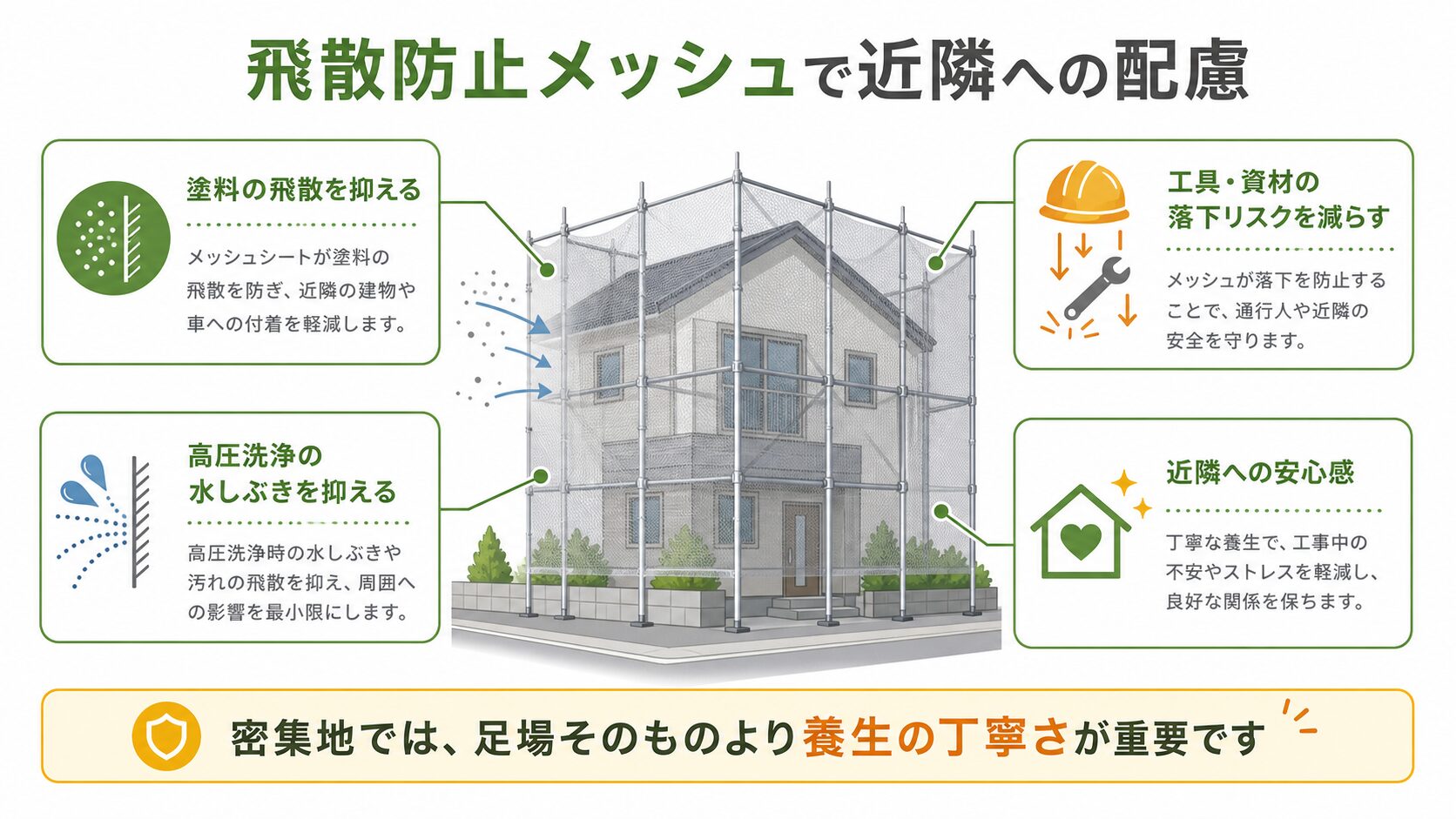 飛散防止メッシュで近隣への配慮

塗料の飛散を抑える

メッシュシートが塗料の飛散を防ぎ、近隣の建物や車への付着を軽減します。

高圧洗浄の水しぶきを抑える

高圧洗浄時の水しぶきや汚れの飛散を抑え、周囲への影響を最小限にします。

工具・資材の落下リスクを減らす

メッシュが落下を防止することで、通行人や近隣の安全を守ります。

近隣への安心感

丁寧な養生で、工事中の不安やストレスを軽減し、良好な関係を保ちます。

密集地では、足場そのものより養生の丁寧さが重要です